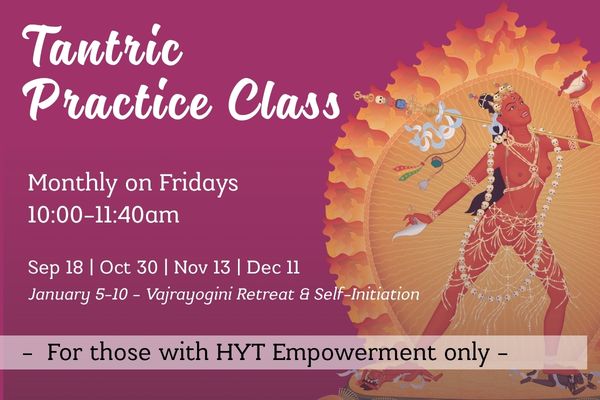 Tantric Practice Class

Monthly on Fridays
10:00-11:40am

Sep 18 | Oct 30 | Nov 13 | Dec 11
January 5-10 - Vajrayogini Retreat & Self-Initiation

- For those with HYT Empowerment only -